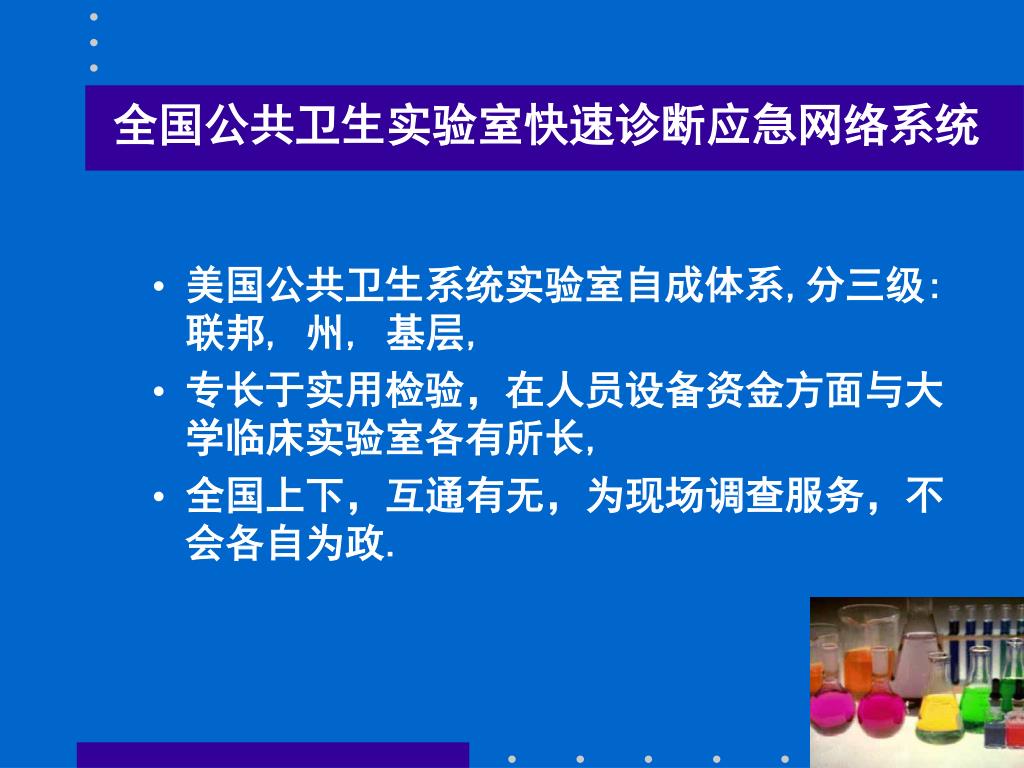 全国公共卫生实验室快速诊断应急网络系统

• 美国公共卫生系统实验室自成体系, 分三级: 联邦, 州, 基层,

• 专长于实用检验，在人员设备资金方面与大学临床实验室各有所长,

• 全国上下，互通有无，为现场调查服务，不会各自为政.